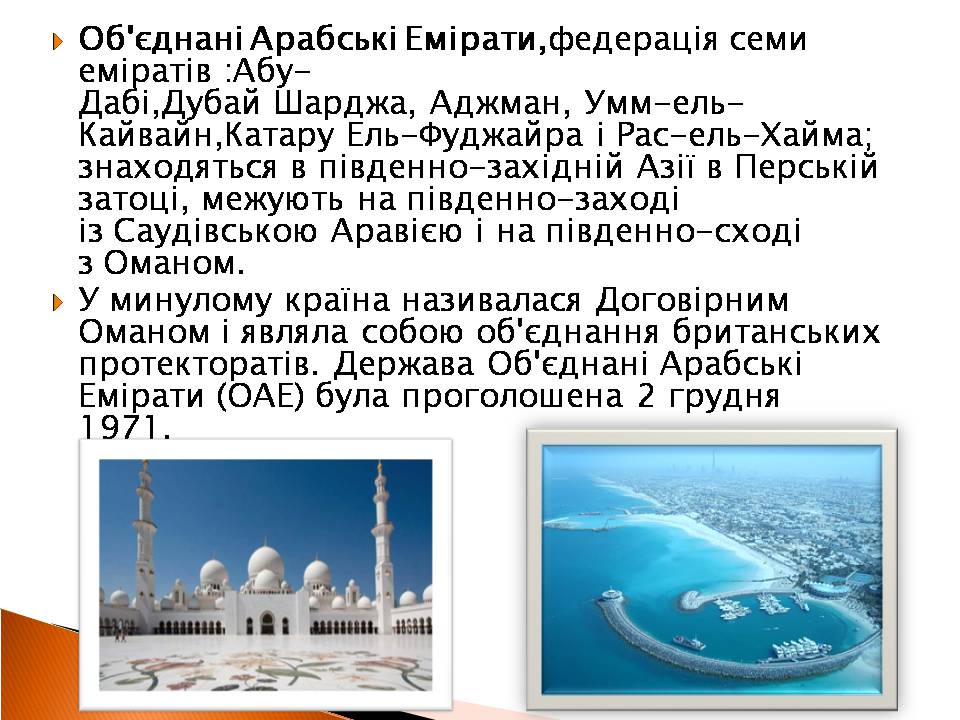 Об'єднані Арабські Емірати,федерація семи еміратів :Абу-Дабі,Дубай Шарджа, Аджман, Умм-ель-Кайвайн,Катару Ель-Фуджайра і Рас-ель-Хайма; знаходяться в південно-західній Азії в Перській затоці, межують на південно-заході із Саудівською Аравією і на південно-сході з Оманом.

У минулому країна називалася Договірним Оманом і являла собою об'єднання британських протекторатів. Держава Об'єднані Арабські Емірати (ОАЕ) була проголошена 2 грудня 1971.